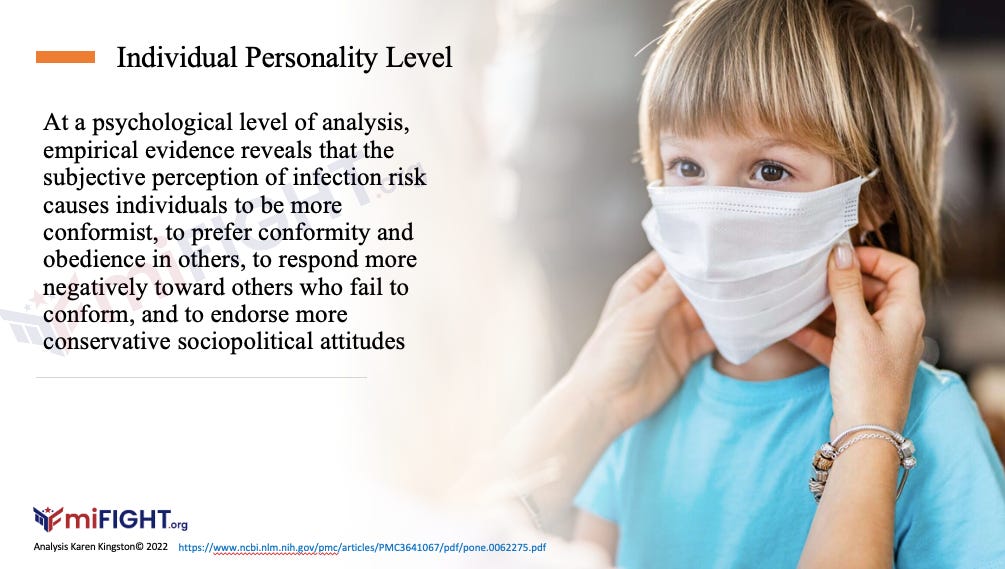 Individual Personality Level

At a psychological level of analysis, empirical evidence reveals that the subjective perception of infection risk causes individuals to be more conformist, to prefer conformity and obedience in others, to respond more negatively toward others who fail to conform, and to endorse more conservative sociopolitical attitudes

miFIGHT.org

Analysis Karen Kingston© 2022 https://www.ncbi.nlm.nih.gov/pmc/articles/PMC3641067/pdf/pone.0062275.pdf